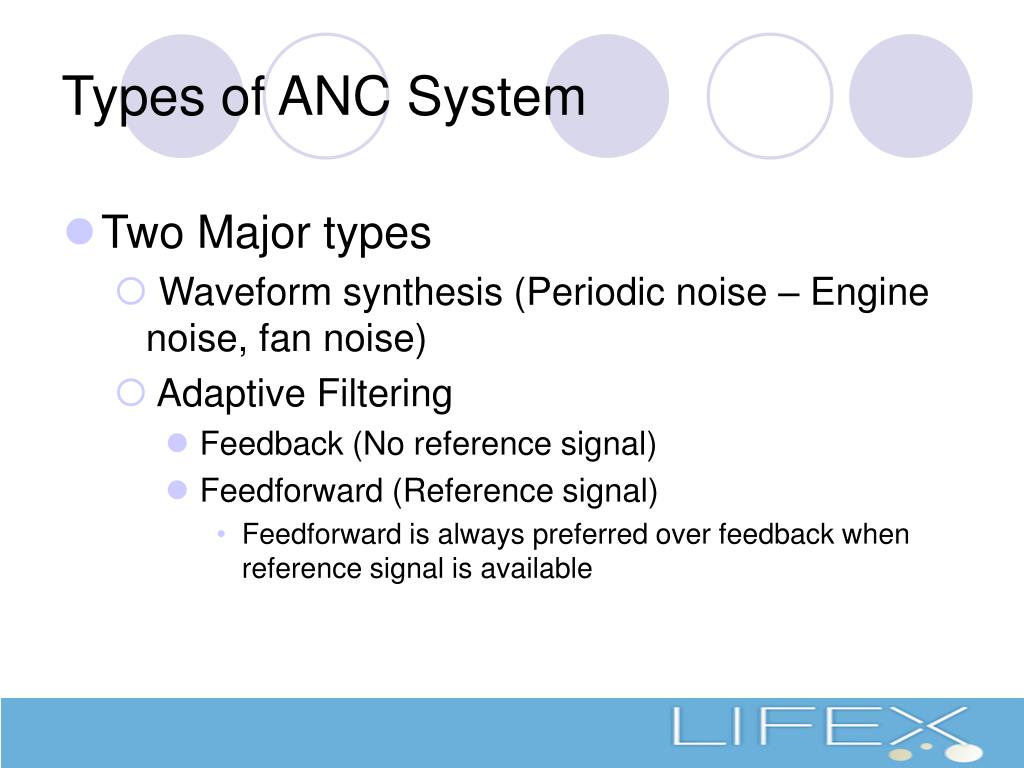 Types of ANC System

Two Major types

Waveform synthesis (Periodic noise – Engine noise, fan noise)

Adaptive Filtering

Feedback (No reference signal)

Feedforward (Reference signal)

Feedforward is always preferred over feedback when reference signal is available

LIFEX